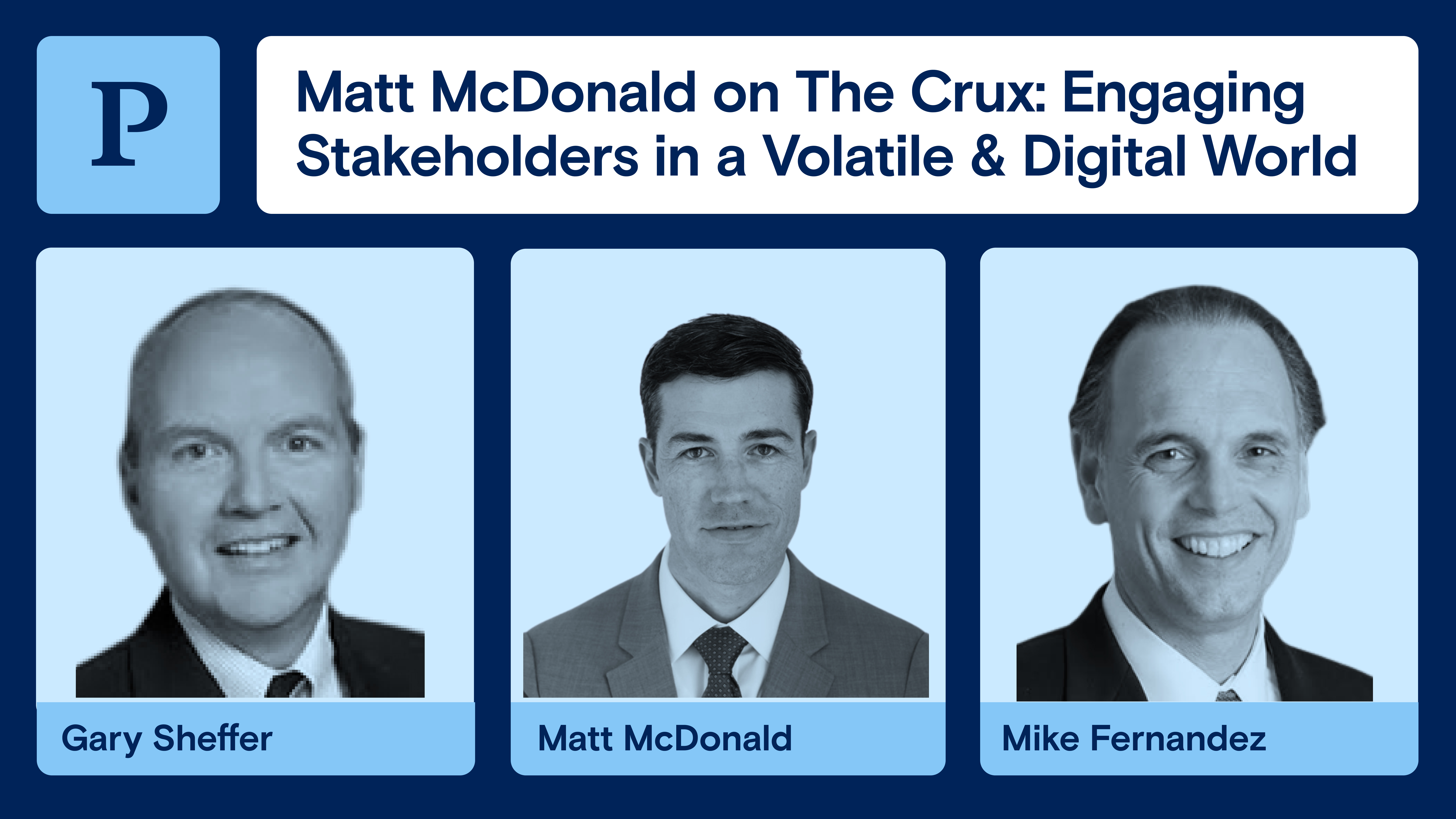 P

Matt McDonald on The Crux: Engaging Stakeholders in a Volatile & Digital World

Gary Sheffer

Matt McDonald

Mike Fernandez